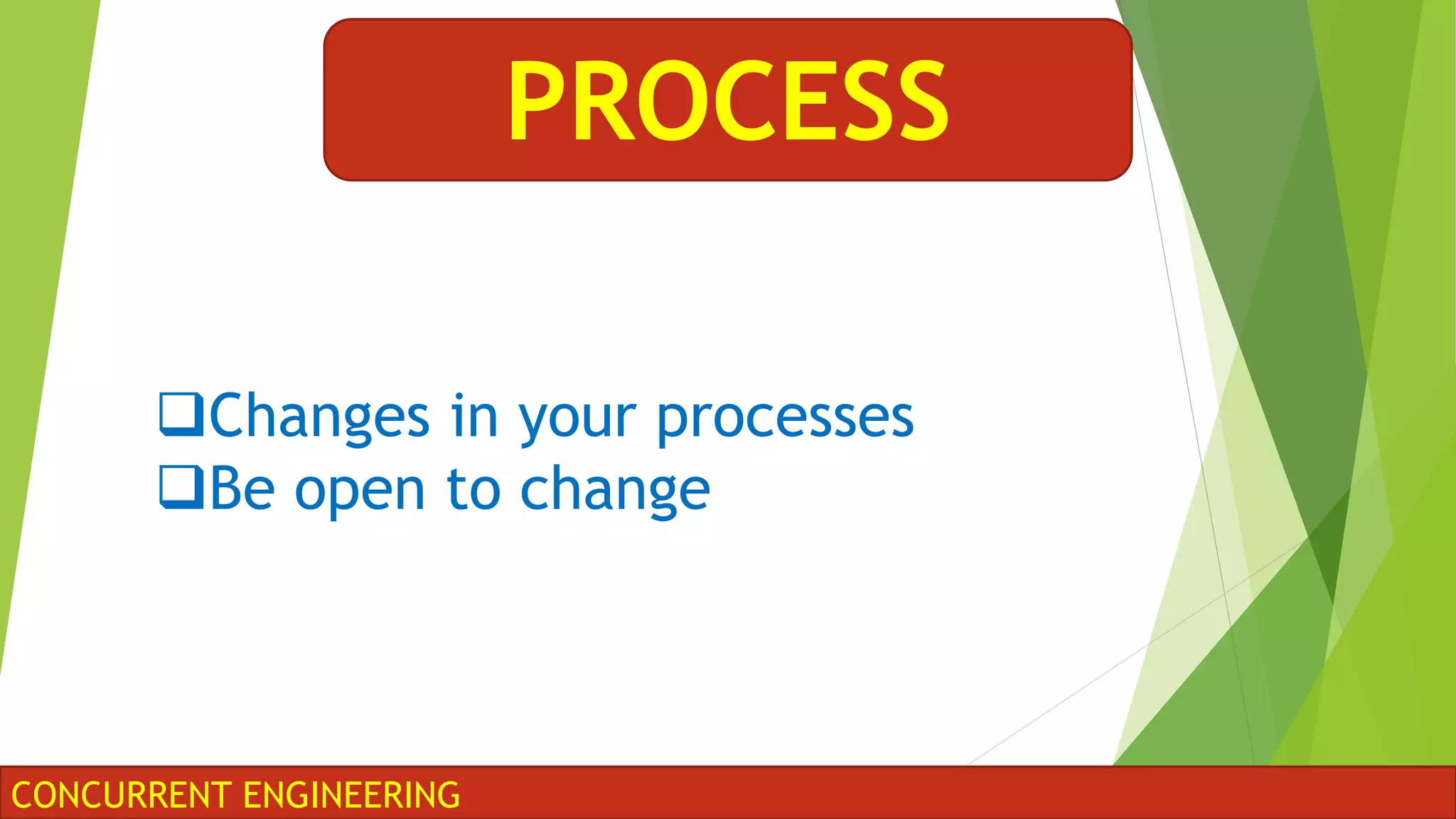 PROCESS

❑Changes in your processes
❑Be open to change

CONCURRENT ENGINEERING